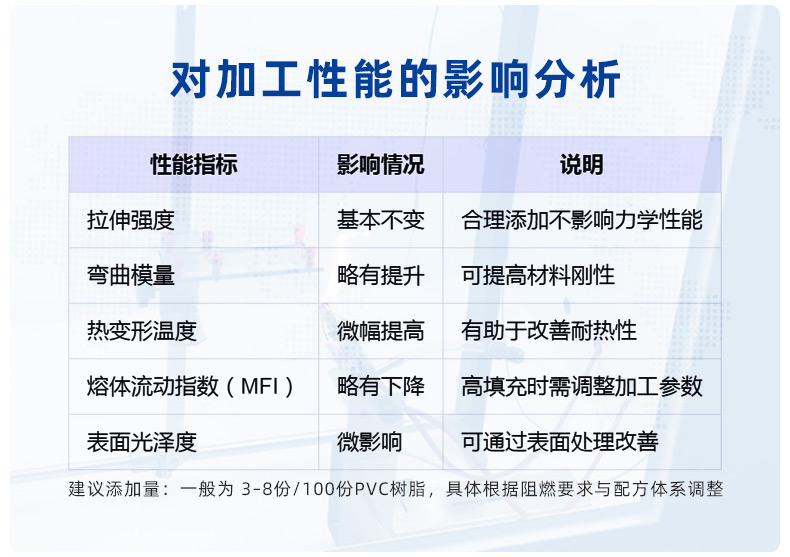 对加工性能的影响分析

| 性能指标 | 影响情况 | 说明 |
|---|---|---|
| 拉伸强度 | 基本不变 | 合理添加不影响力学性能 |
| 弯曲模量 | 略有提升 | 可提高材料刚性 |
| 热变形温度 | 微幅提高 | 有助于改善耐热性 |
| 熔体流动指数（MFI） | 略有下降 | 高填充时需调整加工参数 |
| 表面光泽度 | 微影响 | 可通过表面处理改善 |

建议添加量：一般为 3-8份/100份PVC树脂，具体根据阻燃要求与配方体系调整